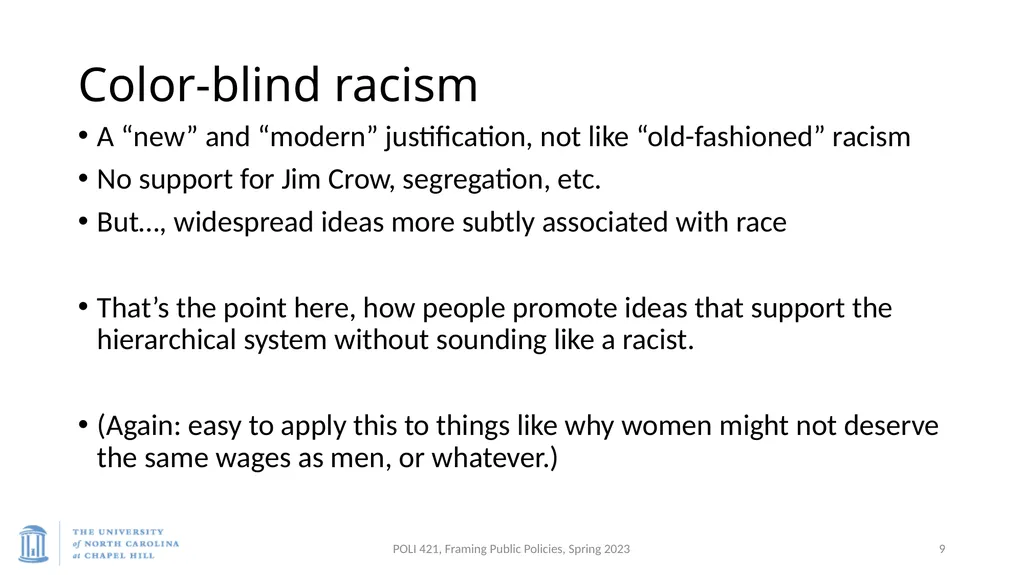 Color-blind racism

• A “new” and “modern” justification, not like “old-fashioned” racism
• No support for Jim Crow, segregation, etc.
• But…, widespread ideas more subtly associated with race

• That’s the point here, how people promote ideas that support the hierarchical system without sounding like a racist.

• (Again: easy to apply this to things like why women might not deserve the same wages as men, or whatever.)

THE UNIVERSITY of NORTH CAROLINA at CHAPEL HILL

POLI 421, Framing Public Policies, Spring 2023

9